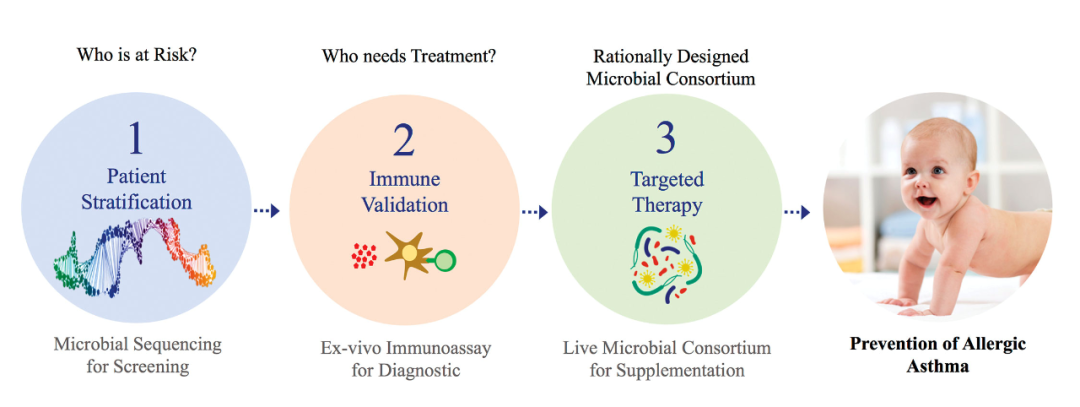 Who is at Risk?

1
Patient Stratification

Microbial Sequencing for Screening

Who needs Treatment?

2
Immune Validation

Ex-vivo Immunoassay for Diagnostic

Rationally Designed Microbial Consortium

3
Targeted Therapy

Live Microbial Consortium for Supplementation

Prevention of Allergic Asthma